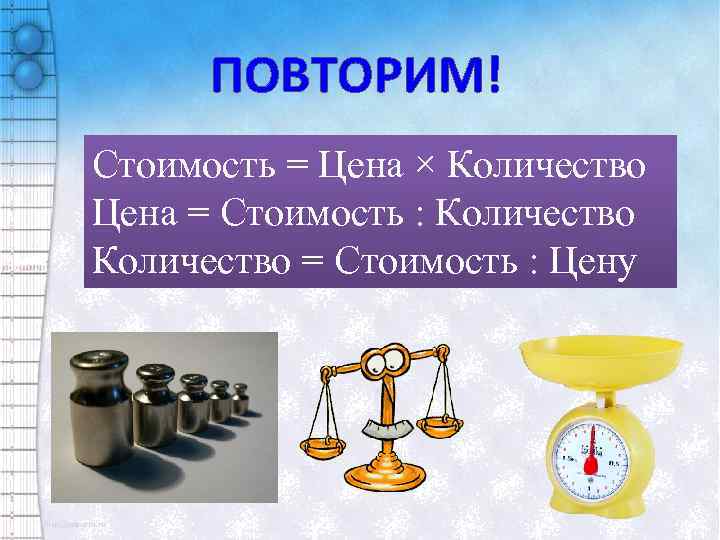 ПОВТОРИМ!

Стоимость = Цена × Количество
Цена = Стоимость : Количество
Количество = Стоимость : Цену